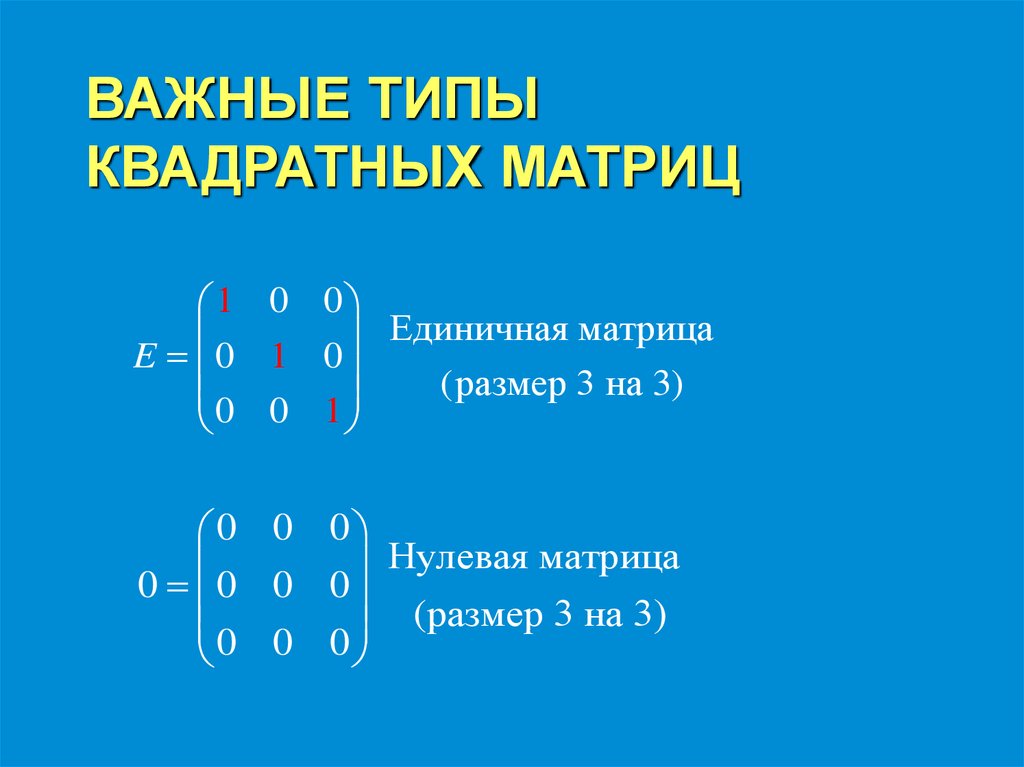 ВАЖНЫЕ ТИПЫ КВАДРАТНЫХ МАТРИЦ

$E = \begin{pmatrix} 1 & 0 & 0 \\ 0 & 1 & 0 \\ 0 & 0 & 1 \end{pmatrix}$ Единичная матрица (размер 3 на 3)

$0 = \begin{pmatrix} 0 & 0 & 0 \\ 0 & 0 & 0 \\ 0 & 0 & 0 \end{pmatrix}$ Нулевая матрица (размер 3 на 3)